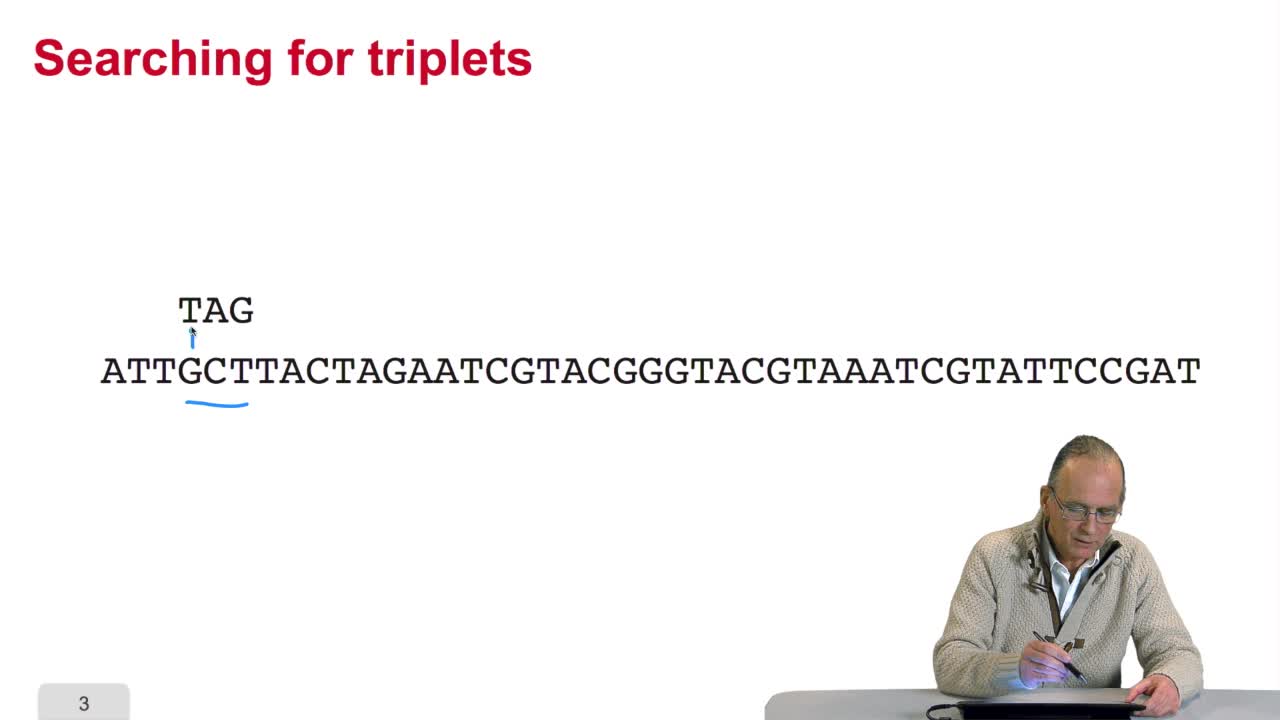 Searching for triplets

TAG

ATTGCTTACTAGAATCGTACGGGTACGTAAATCGTATTCCGAT

3